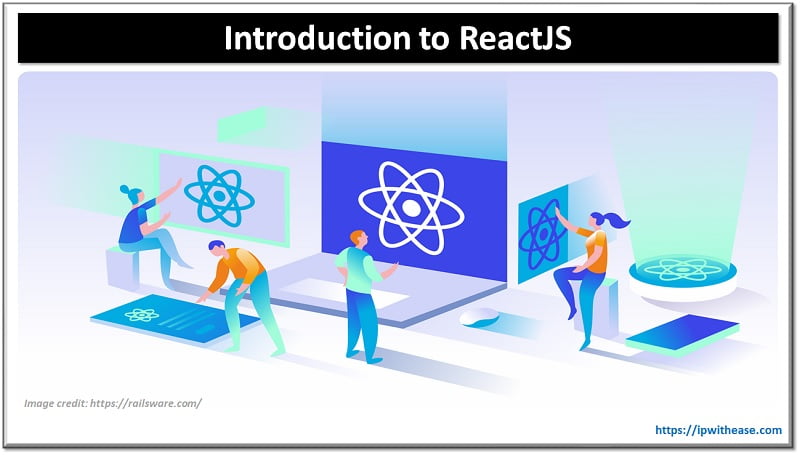 Introduction to ReactJS

Image credit: https://railsware.com/

https://ipwithease.com